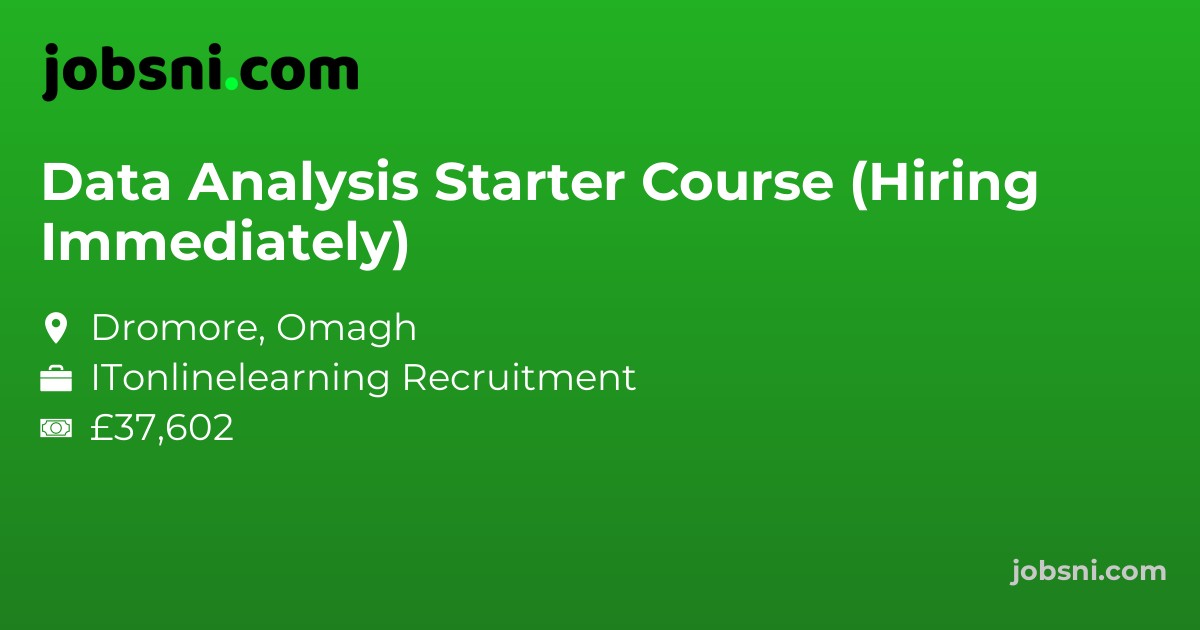 jobsni.com

Data Analysis Starter Course (Hiring Immediately)

Dromore, Omagh
ITonlinelearning Recruitment
£37,602

jobsni.com